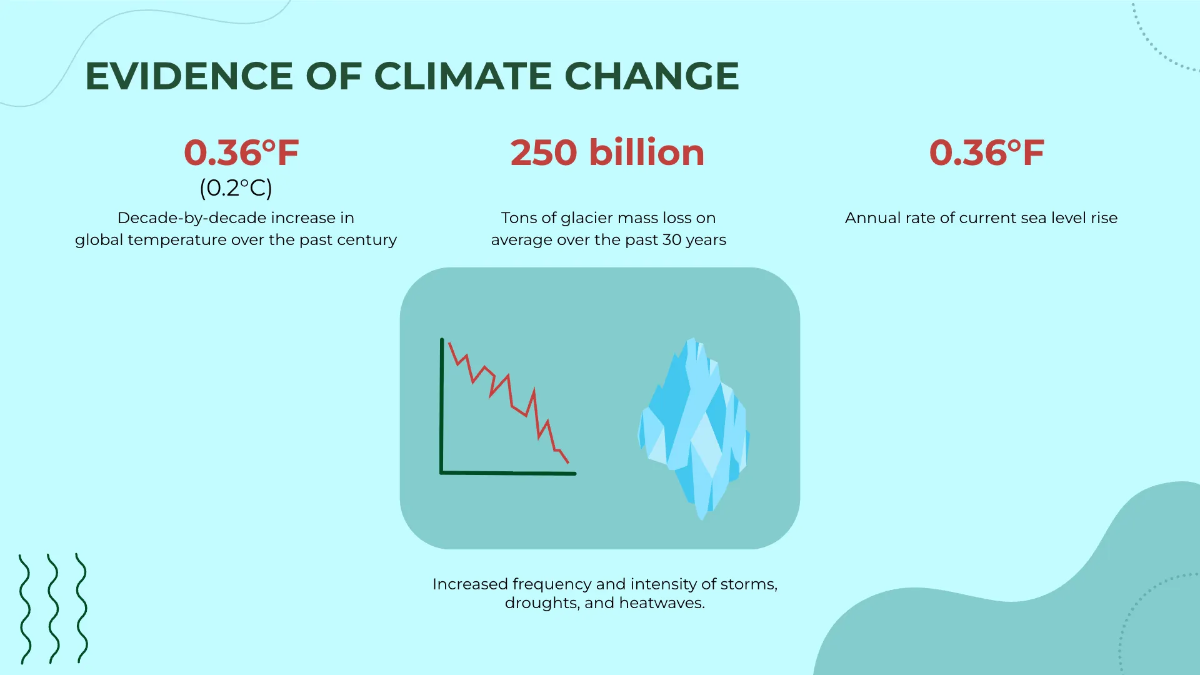 EVIDENCE OF CLIMATE CHANGE

0.36°F
(0.2°C)
Decade-by-decade increase in global temperature over the past century

250 billion
Tons of glacier mass loss on average over the past 30 years

0.36°F
Annual rate of current sea level rise

Increased frequency and intensity of storms, droughts, and heatwaves.